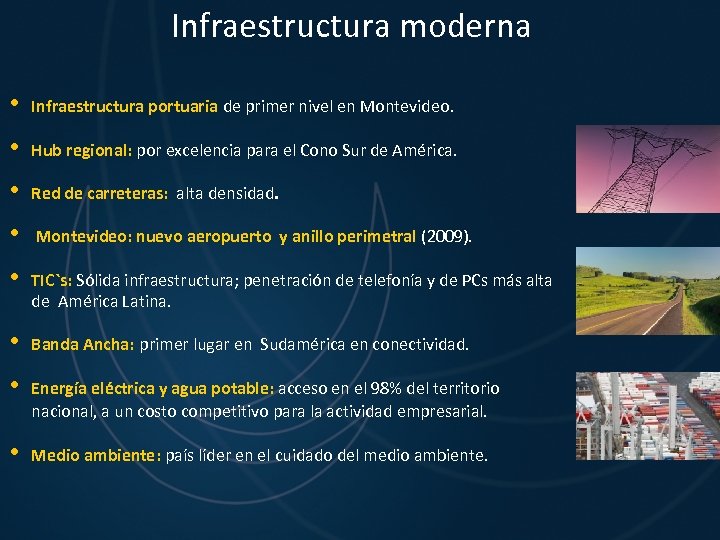 Infraestructura moderna

• Infraestructura portuaria de primer nivel en Montevideo.

• Hub regional: por excelencia para el Cono Sur de América.

• Red de carreteras: alta densidad.

• Montevideo: nuevo aeropuerto y anillo perimetral (2009).

• TIC`s: Sólida infraestructura; penetración de telefonía y de PCs más alta de América Latina.

• Banda Ancha: primer lugar en Sudamérica en conectividad.

• Energía eléctrica y agua potable: acceso en el 98% del territorio nacional, a un costo competitivo para la actividad empresarial.

• Medio ambiente: país líder en el cuidado del medio ambiente.